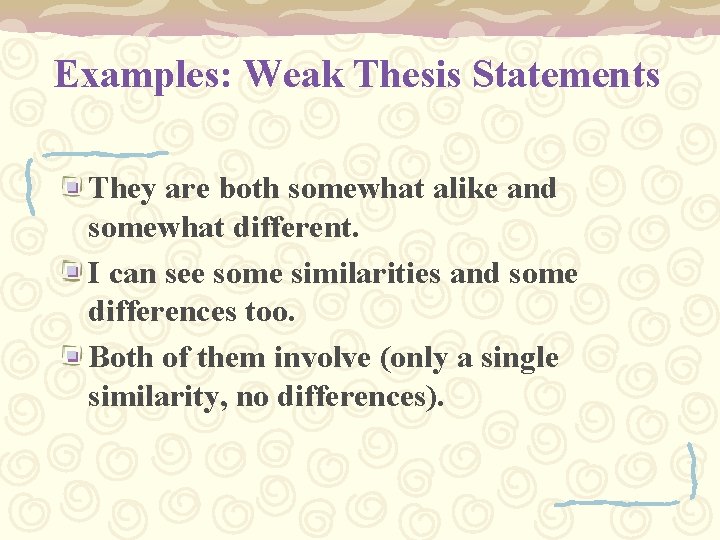 Examples: Weak Thesis Statements

They are both somewhat alike and somewhat different.

I can see some similarities and some differences too.

Both of them involve (only a single similarity, no differences).